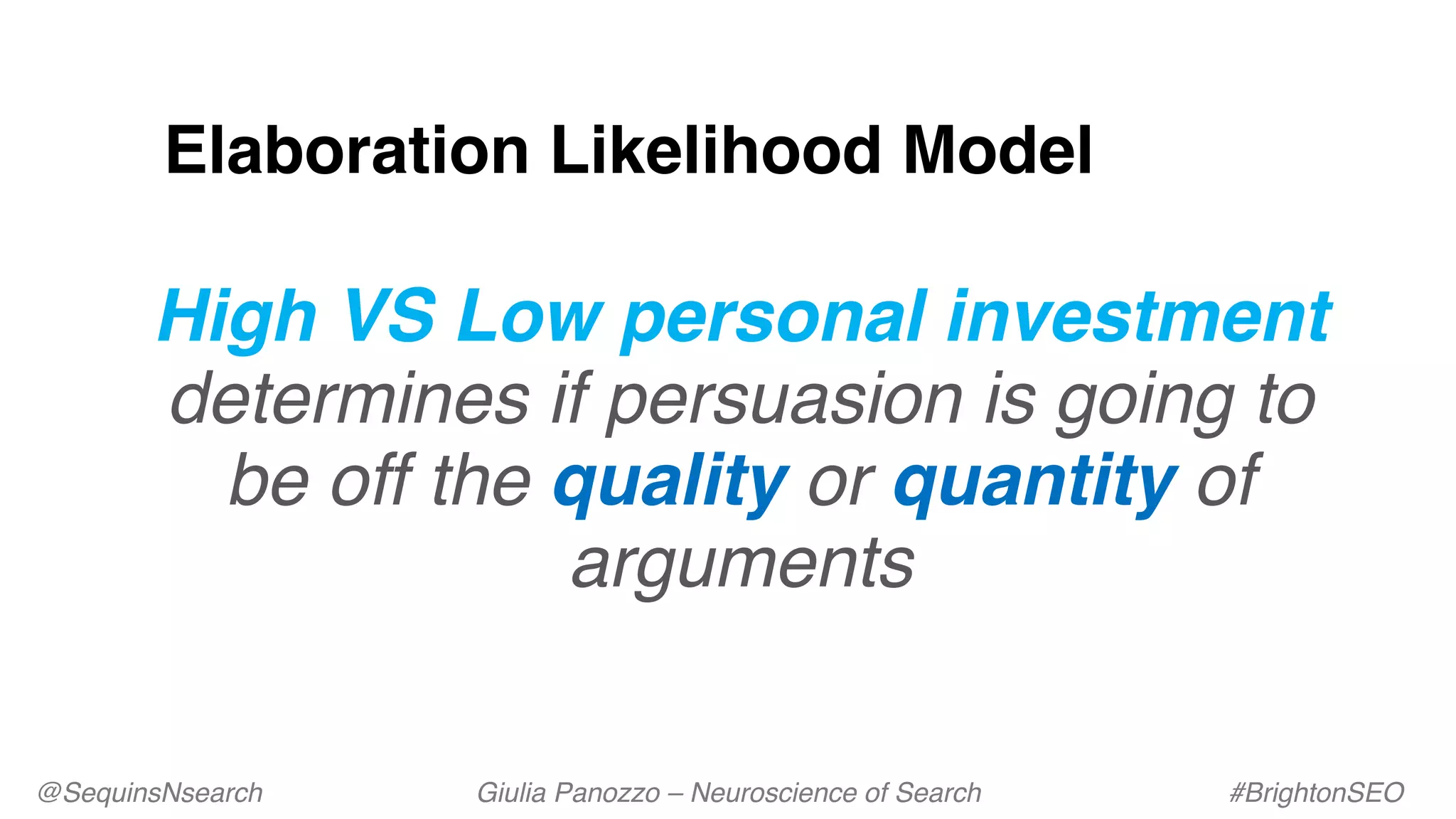 Elaboration Likelihood Model

High VS Low personal investment determines if persuasion is going to be off the quality or quantity of arguments

@SequinsNsearch

Giulia Panozzo – Neuroscience of Search

#BrightonSEO